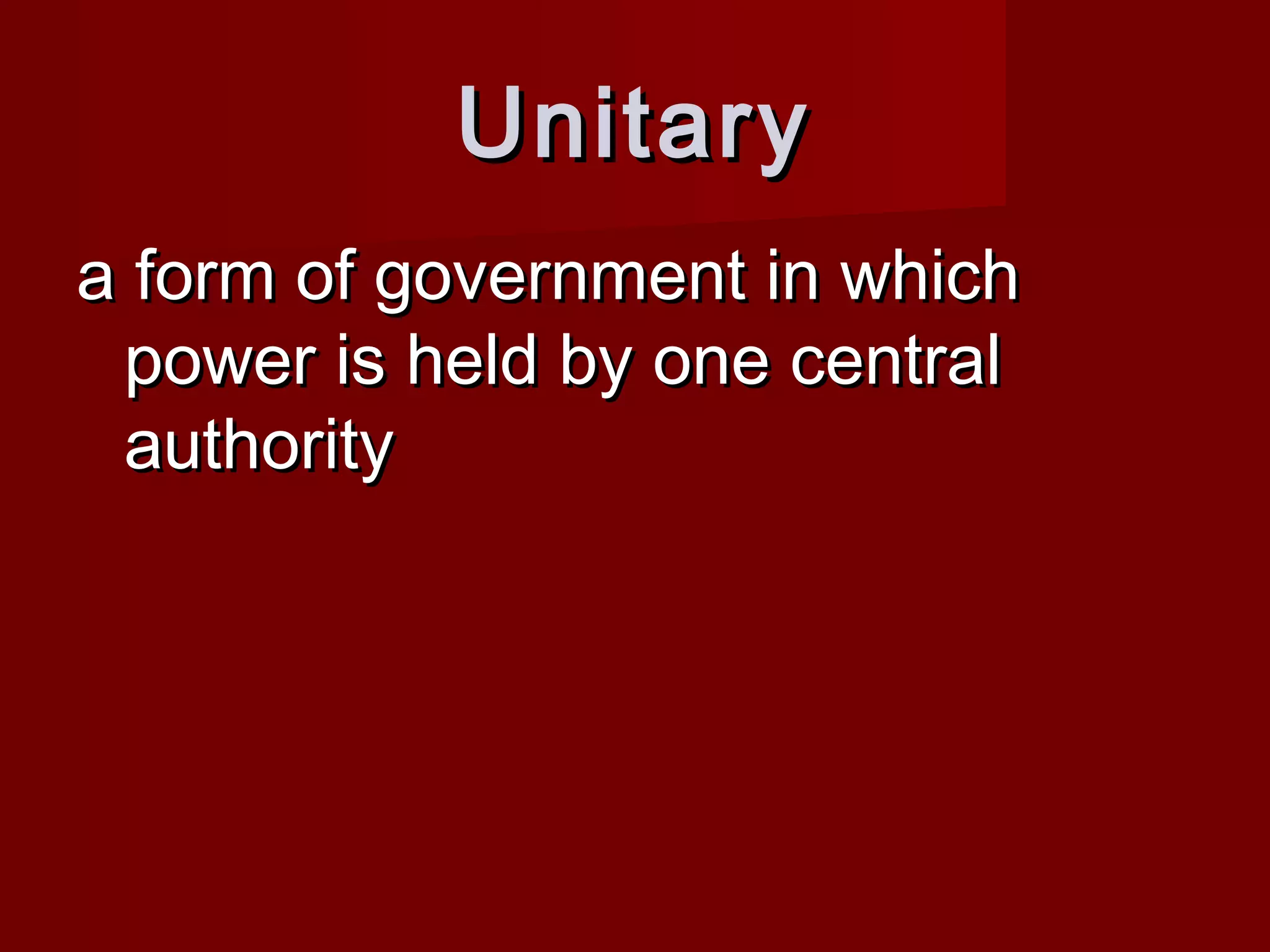 Unitary

a form of government in which power is held by one central authority